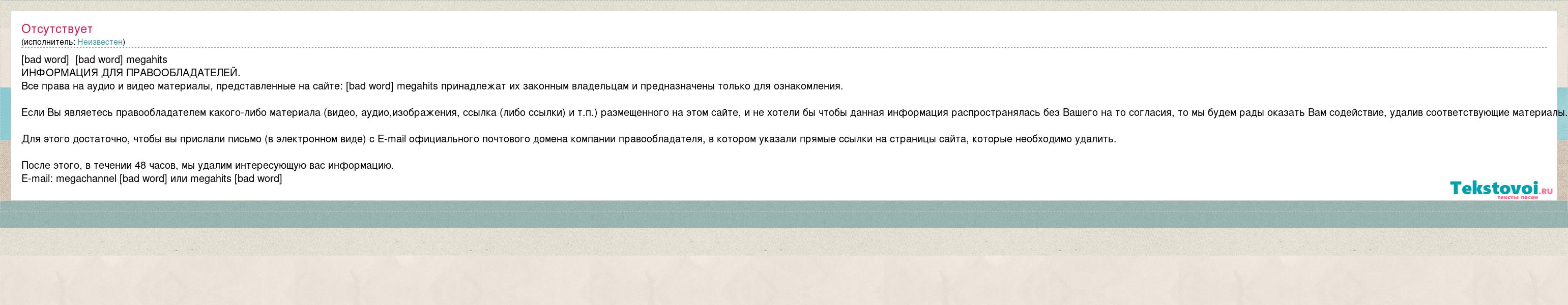 Отсутствует
(исполнитель: Неизвестен)

[bad word]  [bad word] megahits
ИНФОРМАЦИЯ ДЛЯ ПРАВООБЛАДАТЕЛЕЙ.
Все права на аудио и видео материалы, представленные на сайте: [bad word] megahits принадлежат их законным владельцам и предназначены только для ознакомления.

Если Вы являетесь правообладателем какого-либо материала (видео, аудио,изображения, ссылка (либо ссылки) и т.п.) размещенного на этом сайте, и не хотели бы чтобы данная информация распространялась без Вашего на то согласия, то мы будем рады оказать Вам содействие, удалив соответствующие материалы.

Для этого достаточно, чтобы вы прислали письмо (в электронном виде) с E-mail официального почтового домена компании правообладателя, в котором указали прямые ссылки на страницы сайта, которые необходимо удалить.

После этого, в течении 48 часов, мы удалим интересующую вас информацию.
E-mail: megachannel [bad word] или megahits [bad word]

Tekstovoi.ru
тексты песен